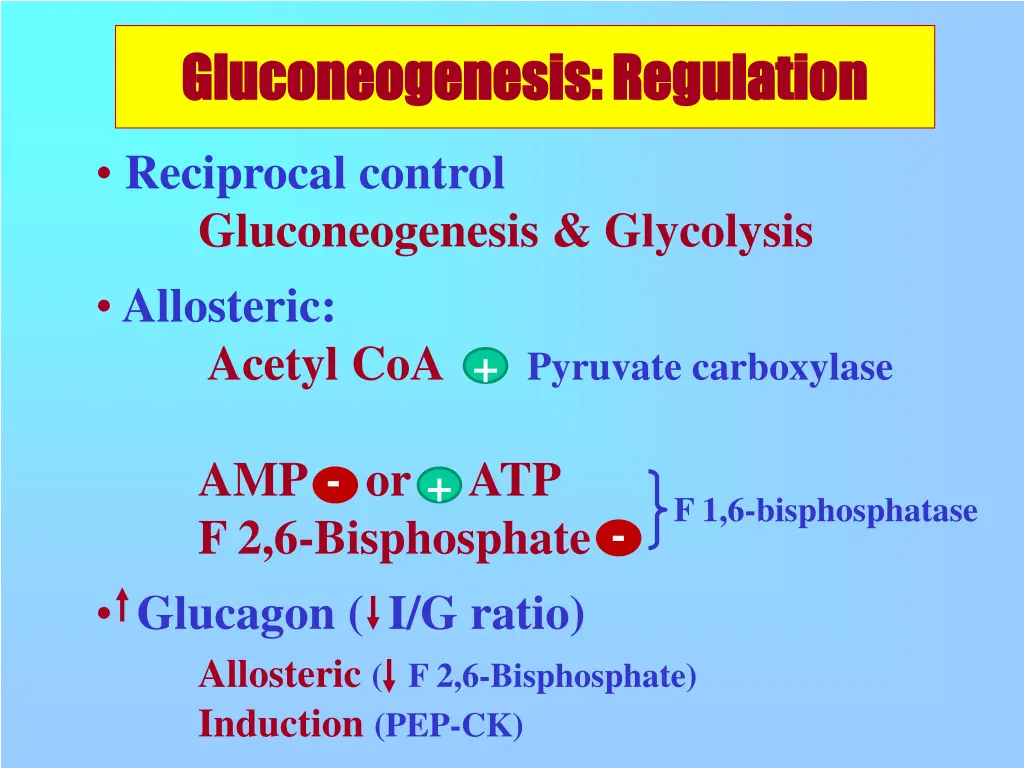 Gluconeogenesis: Regulation

• Reciprocal control
Gluconeogenesis & Glycolysis

• Allosteric:
Acetyl CoA + Pyruvate carboxylase

AMP - or + ATP
F 2,6-Bisphosphate -
F 1,6-bisphosphatase

• ↑ Glucagon (↓ I/G ratio)
Allosteric (↓ F 2,6-Bisphosphate)
Induction (PEP-CK)